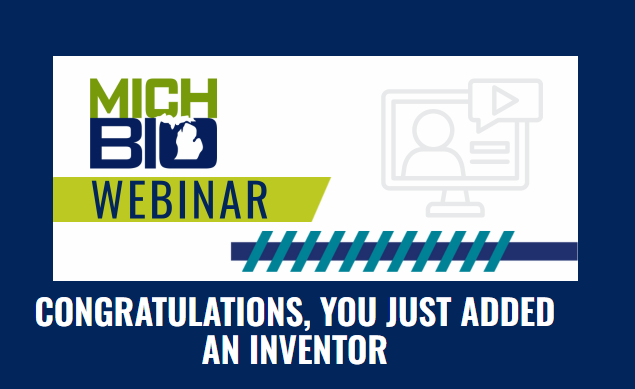 MICH
BIO
WEBINAR

CONGRATULATIONS, YOU JUST ADDED AN INVENTOR